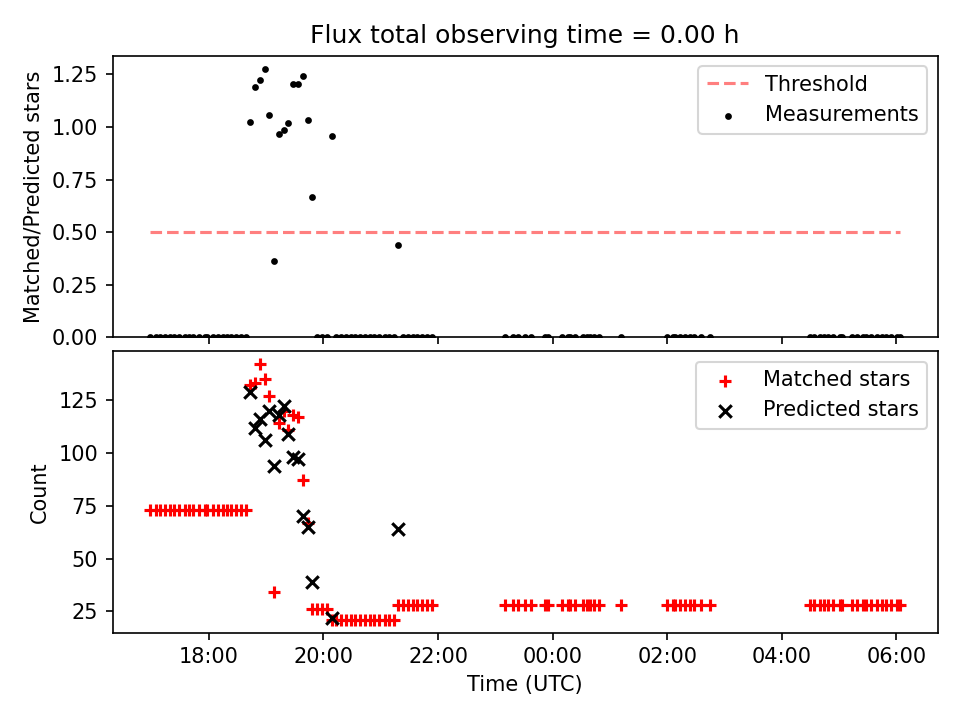 Flux total observing time = 0.00 h

Matched/Predicted stars

1.25
1.00
0.75
0.50
0.25
0.00

Threshold
Measurements

Count

125
100
75
50
25

Matched stars
Predicted stars

18:00
20:00
22:00
00:00
02:00
04:00
06:00

Time (UTC)